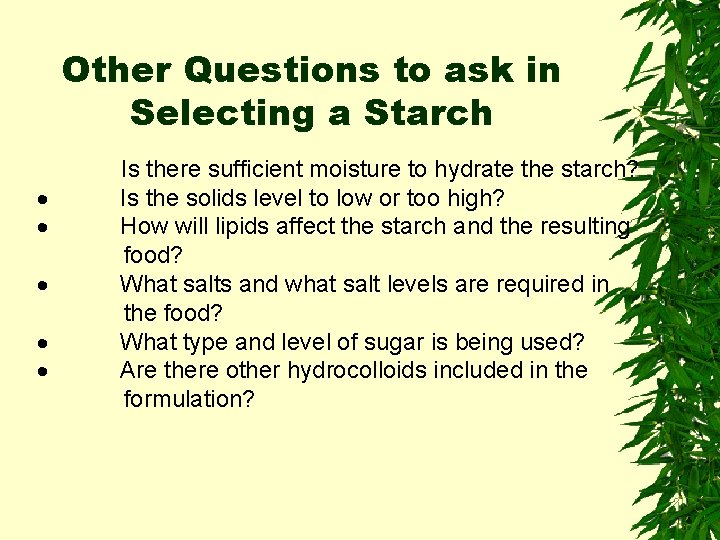 Other Questions to ask in Selecting a Starch

Is there sufficient moisture to hydrate the starch?
• Is the solids level to low or too high?
• How will lipids affect the starch and the resulting food?
• What salts and what salt levels are required in the food?
• What type and level of sugar is being used?
• Are there other hydrocolloids included in the formulation?